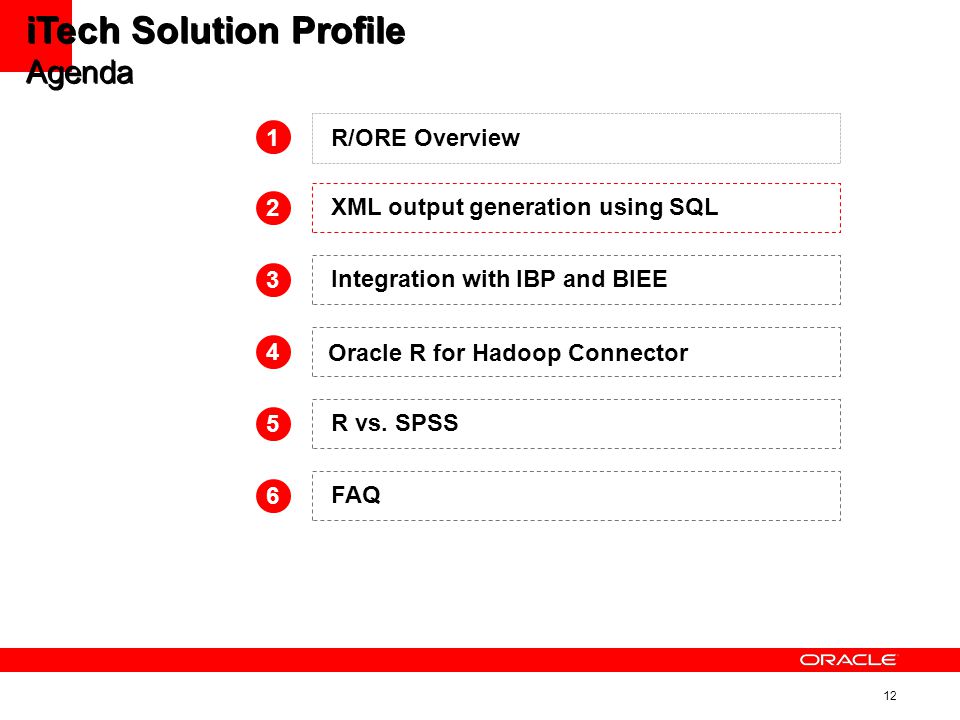 iTech Solution Profile
Agenda

1 R/ORE Overview

2 XML output generation using SQL

3 Integration with IBP and BIEE

4 Oracle R for Hadoop Connector

5 R vs. SPSS

6 FAQ

ORACLE

12